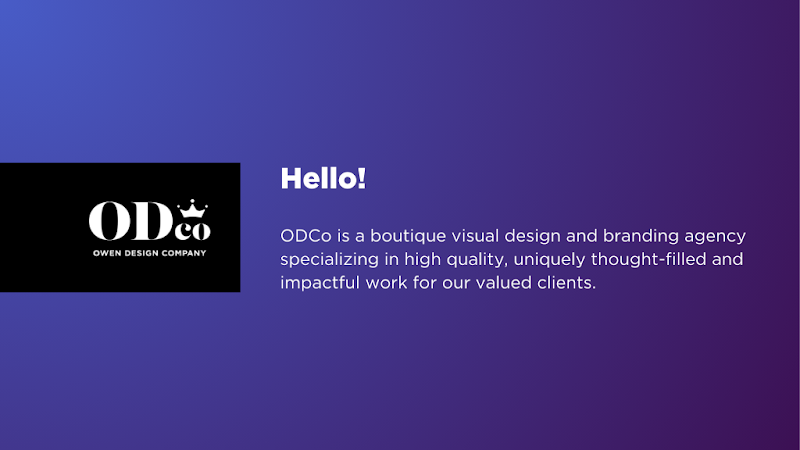 ODco
OWEN DESIGN COMPANY

Hello!

ODCo is a boutique visual design and branding agency specializing in high quality, uniquely thought-filled and impactful work for our valued clients.